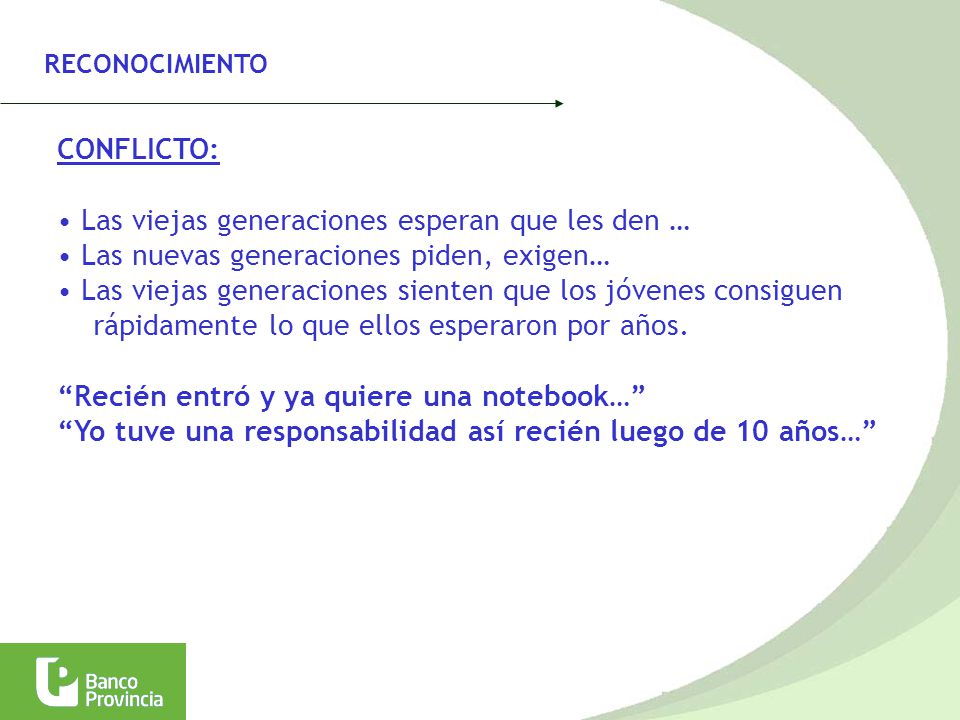 RECONOCIMIENTO

CONFLICTO:

• Las viejas generaciones esperan que les den …
• Las nuevas generaciones piden, exigen…
• Las viejas generaciones sienten que los jóvenes consiguen rápidamente lo que ellos esperaron por años.

“Recién entró y ya quiere una notebook…”
“Yo tuve una responsabilidad así recién luego de 10 años…”

Banco Provincia